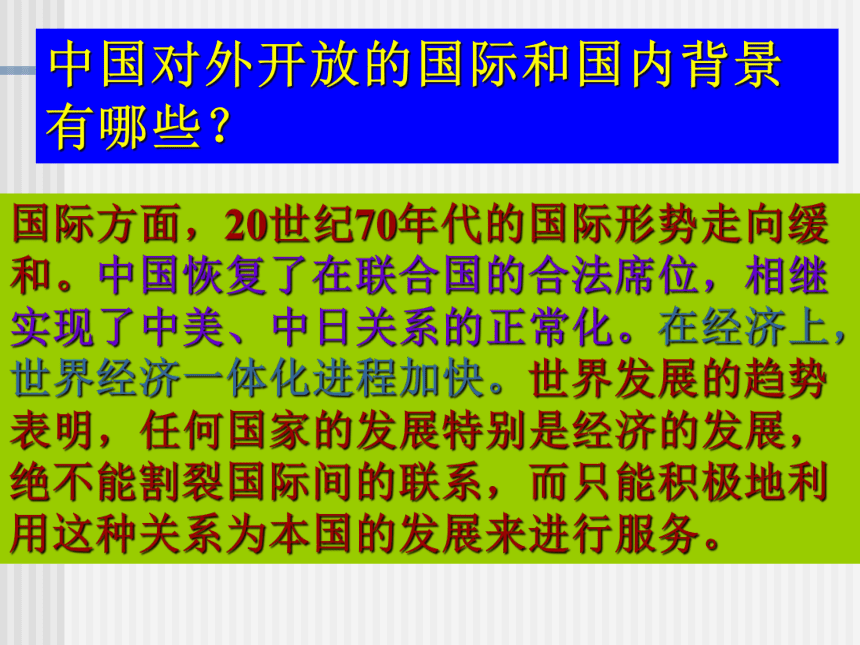 中国对外开放的国际和国内背景有哪些？

国际方面，20世纪70年代的国际形势走向缓和。中国恢复了在联合国的合法席位，相继实现了中美、中日关系的正常化。在经济上，世界经济一体化进程加快。世界发展的趋势表明，任何国家的发展特别是经济的发展，绝不能割裂国际间的联系，而只能积极地利用这种关系为本国的发展来进行服务。